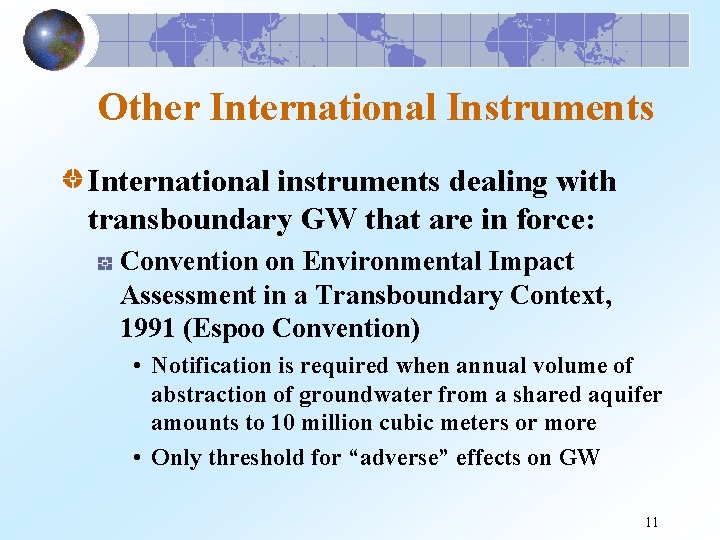 Other International Instruments

International instruments dealing with transboundary GW that are in force:

Convention on Environmental Impact Assessment in a Transboundary Context, 1991 (Espoo Convention)

• Notification is required when annual volume of abstraction of groundwater from a shared aquifer amounts to 10 million cubic meters or more

• Only threshold for “adverse” effects on GW

11